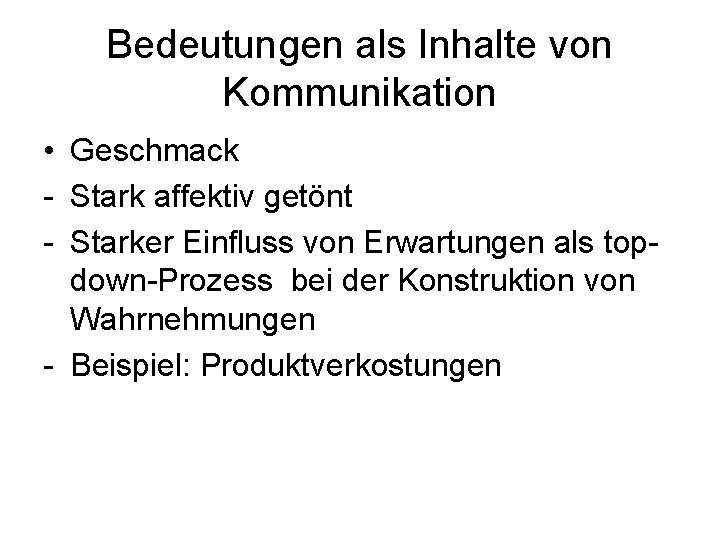 Bedeutungen als Inhalte von Kommunikation

• Geschmack
- Stark affektiv getönt
- Starker Einfluss von Erwartungen als top-down-Prozess bei der Konstruktion von Wahrnehmungen
- Beispiel: Produktverkostungen